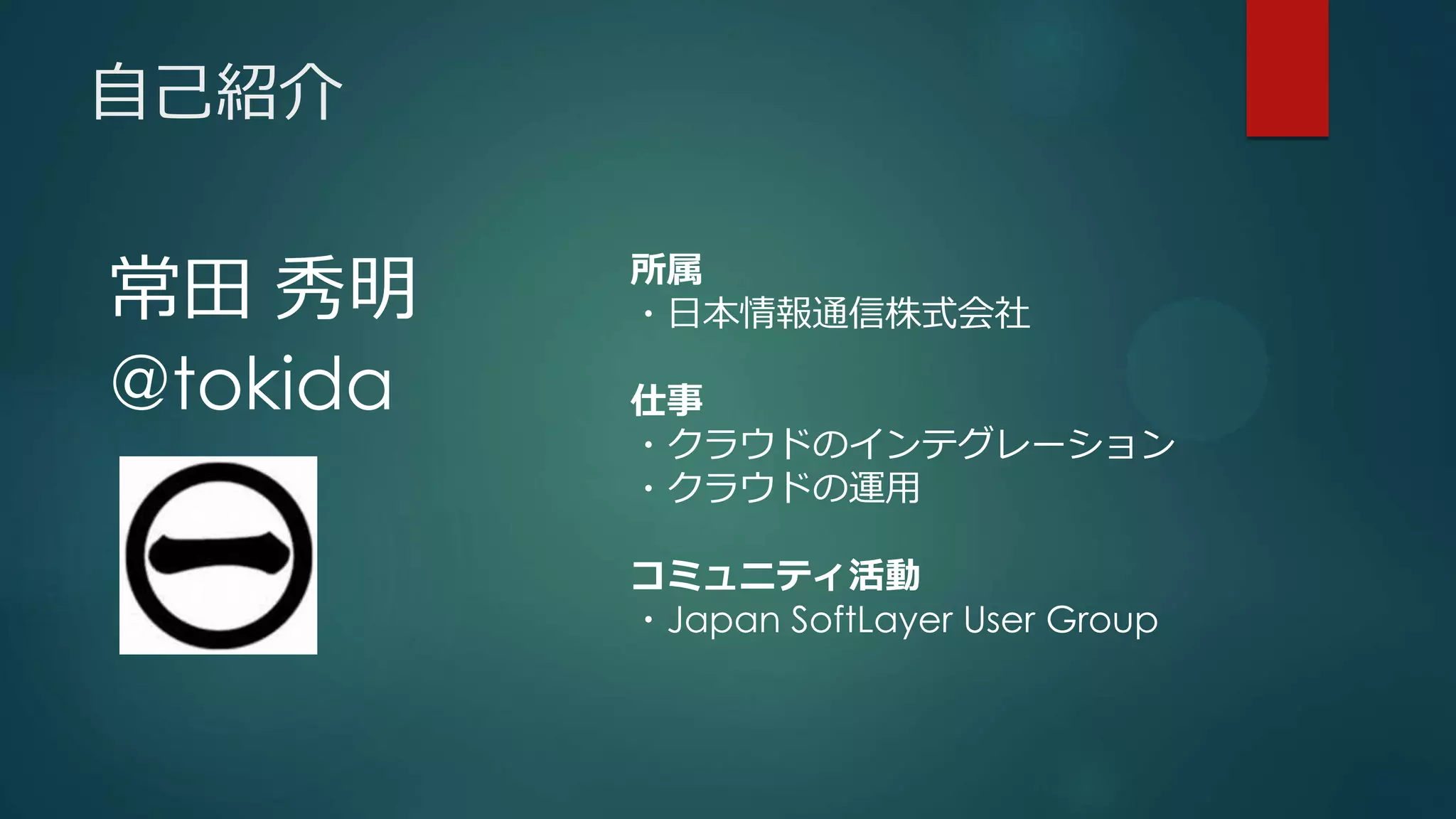 自己紹介

常田 秀明
@tokida

所属
・日本情報通信株式会社

仕事
・クラウドのインテグレーション
・クラウドの運用

コミュニティ活動
・Japan SoftLayer User Group